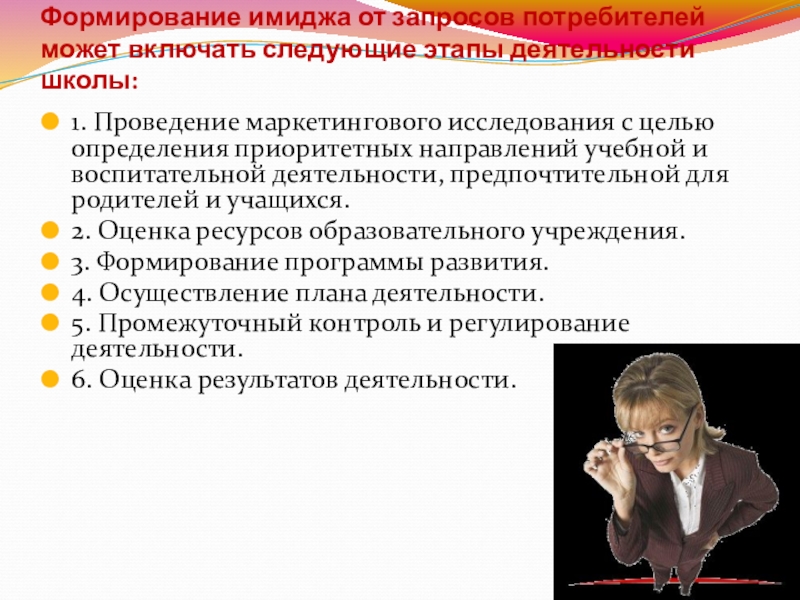 Формирование имиджа от запросов потребителей может включать следующие этапы деятельности школы:

1. Проведение маркетингового исследования с целью определения приоритетных направлений учебной и воспитательной деятельности, предпочтительной для родителей и учащихся.
2. Оценка ресурсов образовательного учреждения.
3. Формирование программы развития.
4. Осуществление плана деятельности.
5. Промежуточный контроль и регулирование деятельности.
6. Оценка результатов деятельности.